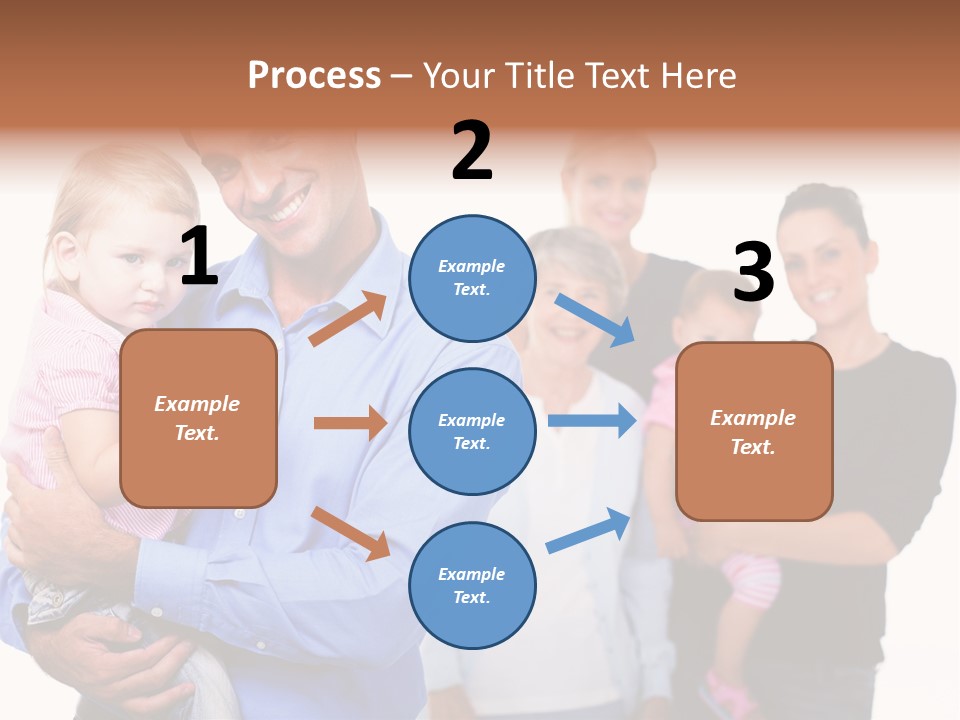 Process – Your Title Text Here

1

Example Text.

2

Example Text.

Example Text.

Example Text.

3

Example Text.